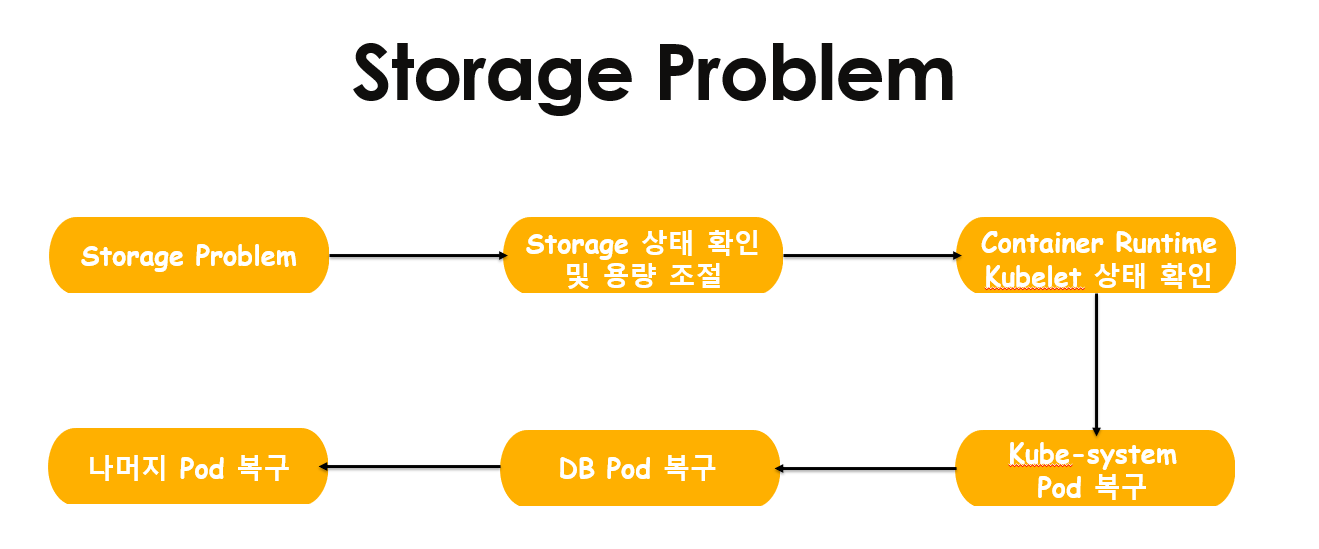 Storage Problem

Storage Problem

Storage 상태 확인 및 용량 조절

Container Runtime Kubelet 상태 확인

Kube-system Pod 복구

DB Pod 복구

나머지 Pod 복구